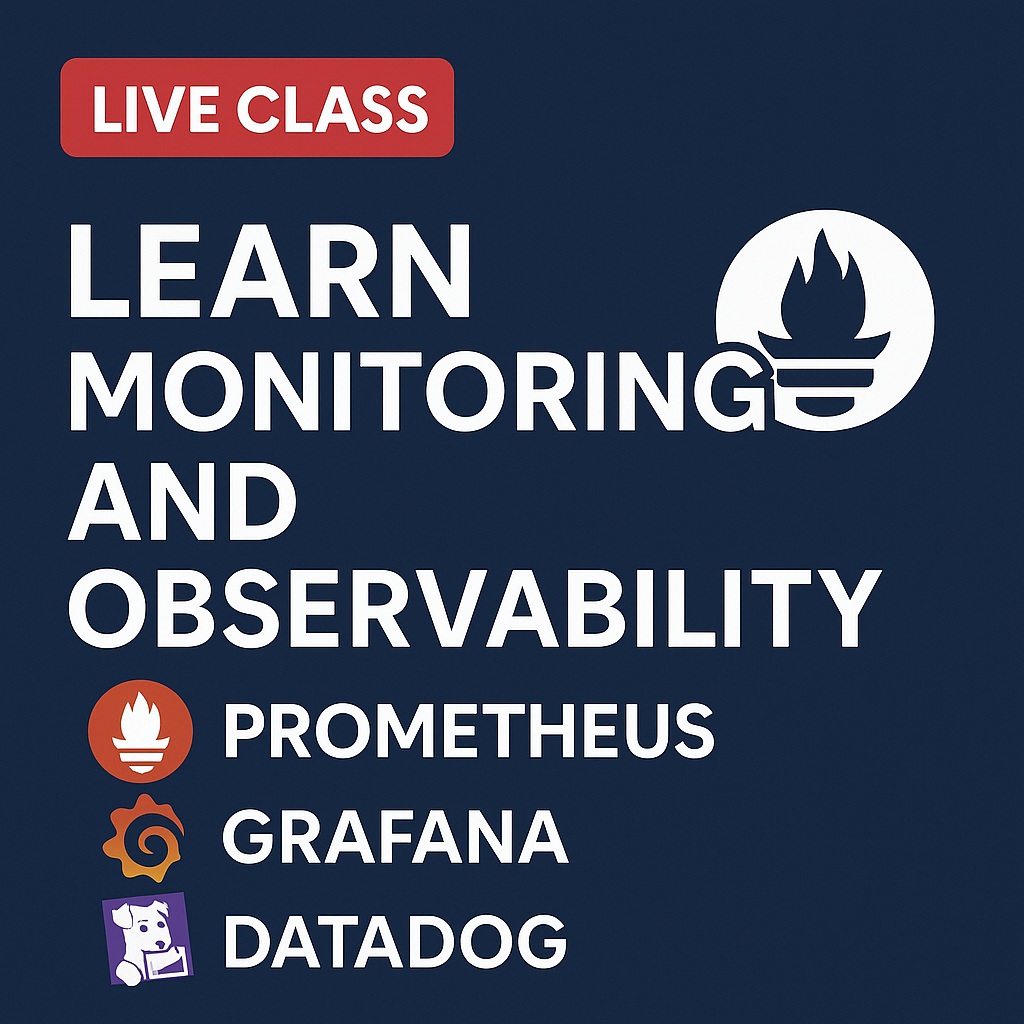 LIVE CLASS

LEARN MONITORING AND OBSERVABILITY

PROMETHEUS
GRAFANA
DATADOG